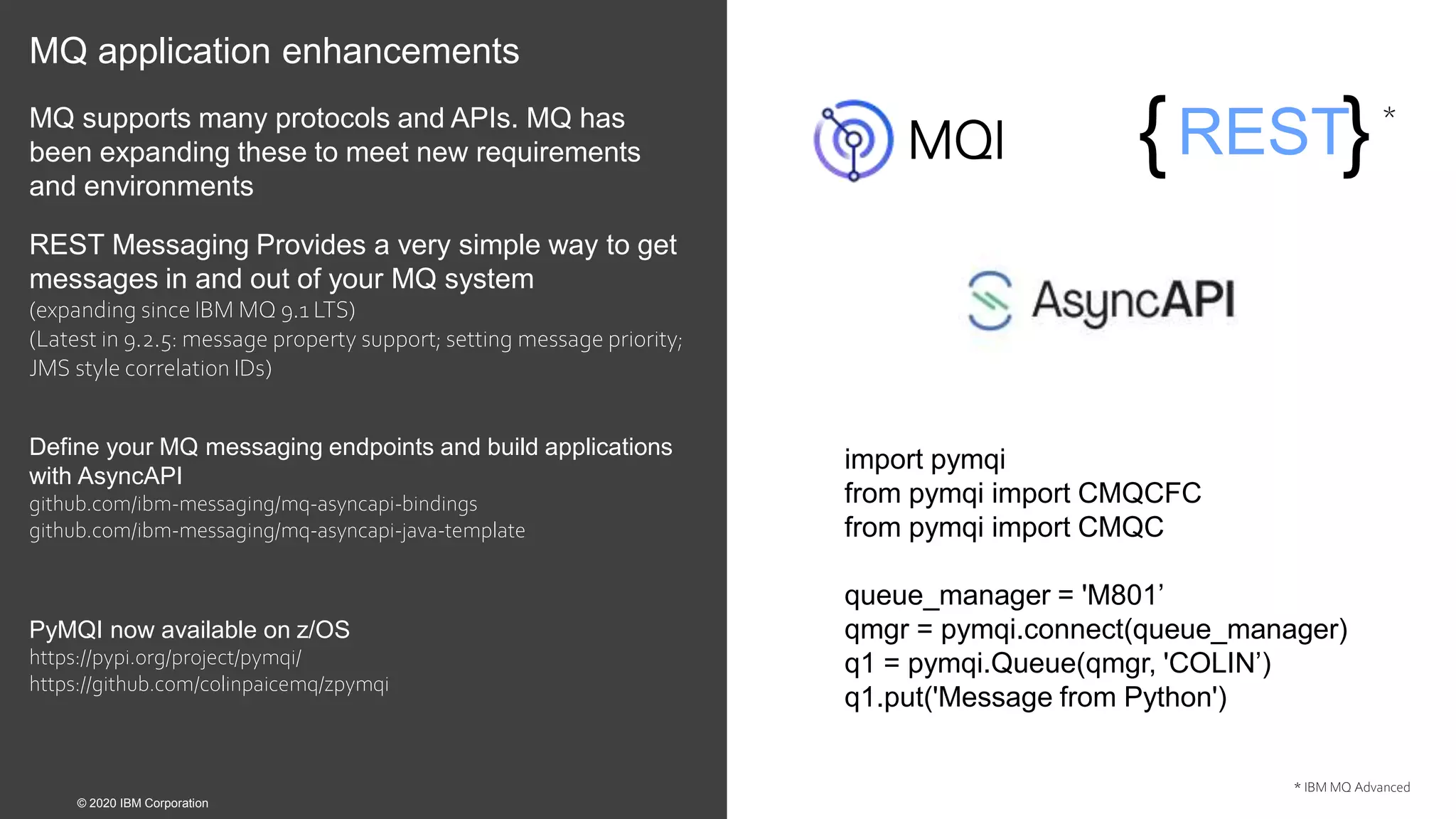 MQ application enhancements

MQ supports many protocols and APIs. MQ has been expanding these to meet new requirements and environments

REST Messaging Provides a very simple way to get messages in and out of your MQ system
(expanding since IBM MQ 9.1 LTS)
(Latest in 9.2.5: message property support; setting message priority; JMS style correlation IDs)

Define your MQ messaging endpoints and build applications with AsyncAPI
github.com/ibm-messaging/mq-asyncapi-bindings
github.com/ibm-messaging/mq-asyncapi-java-template

PyMQI now available on z/OS
https://pypi.org/project/pymqi/
https://github.com/colinpaicemq/zpymqi

© 2020 IBM Corporation

MQI

{REST} *

AsyncAPI

import pymqi
from pymqi import CMQCFC
from pymqi import CMQC

queue_manager = 'M801’
qmgr = pymqi.connect(queue_manager)
q1 = pymqi.Queue(qmgr, 'COLIN’)
q1.put('Message from Python')

* IBM MQ Advanced